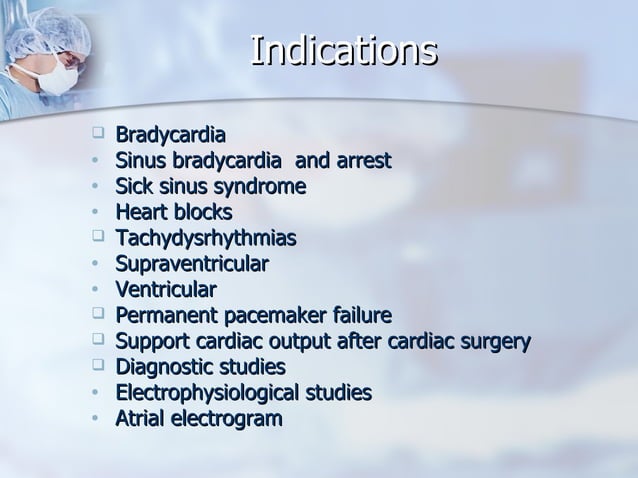 Indications

- Bradycardia
- Sinus bradycardia and arrest
- Sick sinus syndrome
- Heart blocks
- Tachydysrhythmias
- Supraventricular
- Ventricular
- Permanent pacemaker failure
- Support cardiac output after cardiac surgery
- Diagnostic studies
- Electrophysiological studies
- Atrial electrogram